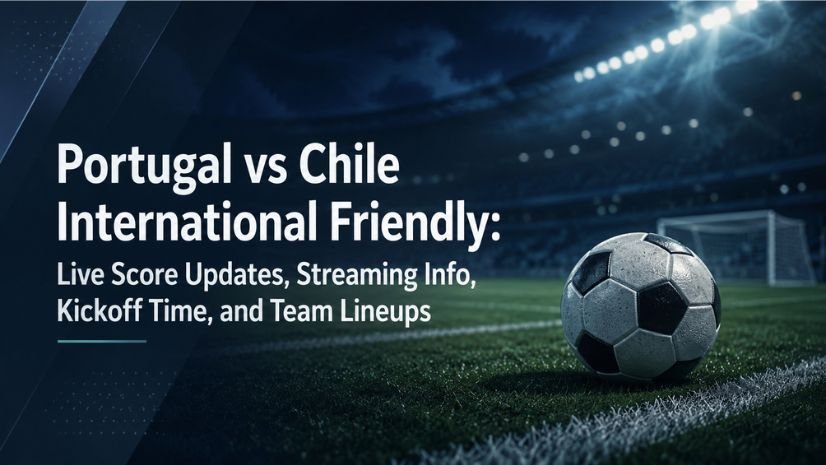 Portugal vs Chile International Friendly:

Live Score Updates, Streaming Info, Kickoff Time, and Team Lineups